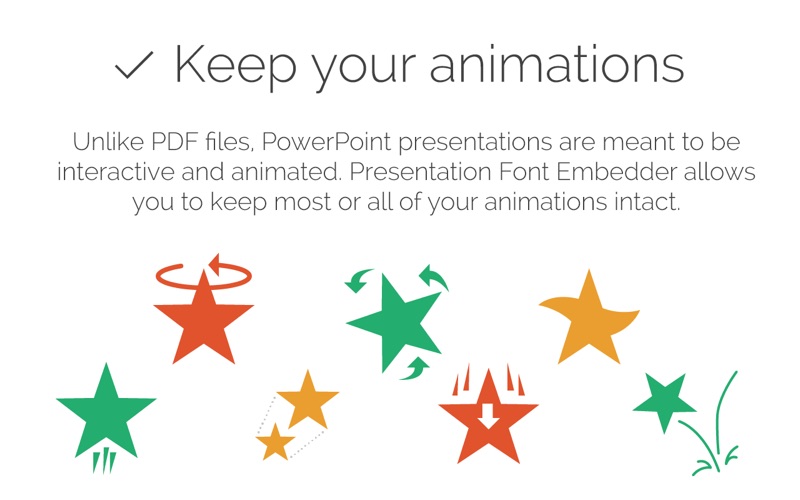 ✓ Keep your animations

Unlike PDF files, PowerPoint presentations are meant to be interactive and animated. Presentation Font Embedder allows you to keep most or all of your animations intact.